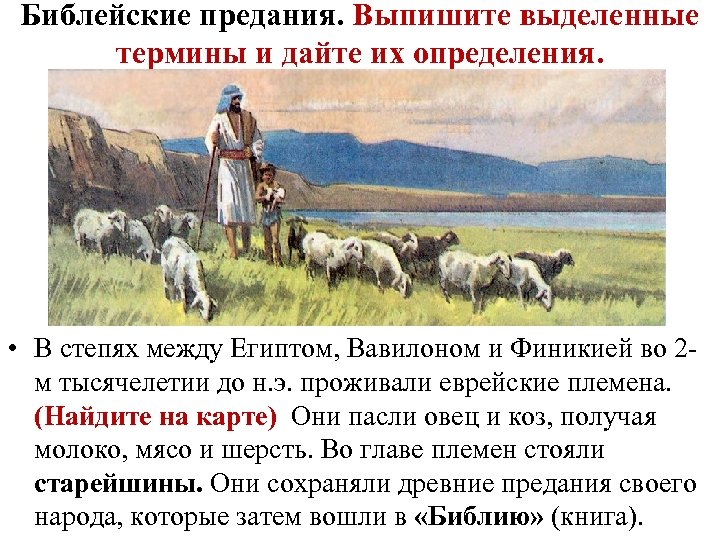 Библейские предания. Выпишите выделенные термины и дайте их определения.

• В степях между Египтом, Вавилоном и Финикией во 2-м тысячелетии до н.э. проживали еврейские племена. (Найдите на карте) Они пасли овец и коз, получая молоко, мясо и шерсть. Во главе племен стояли старейшины. Они сохраняли древние предания своего народа, которые затем вошли в «Библию» (книга).